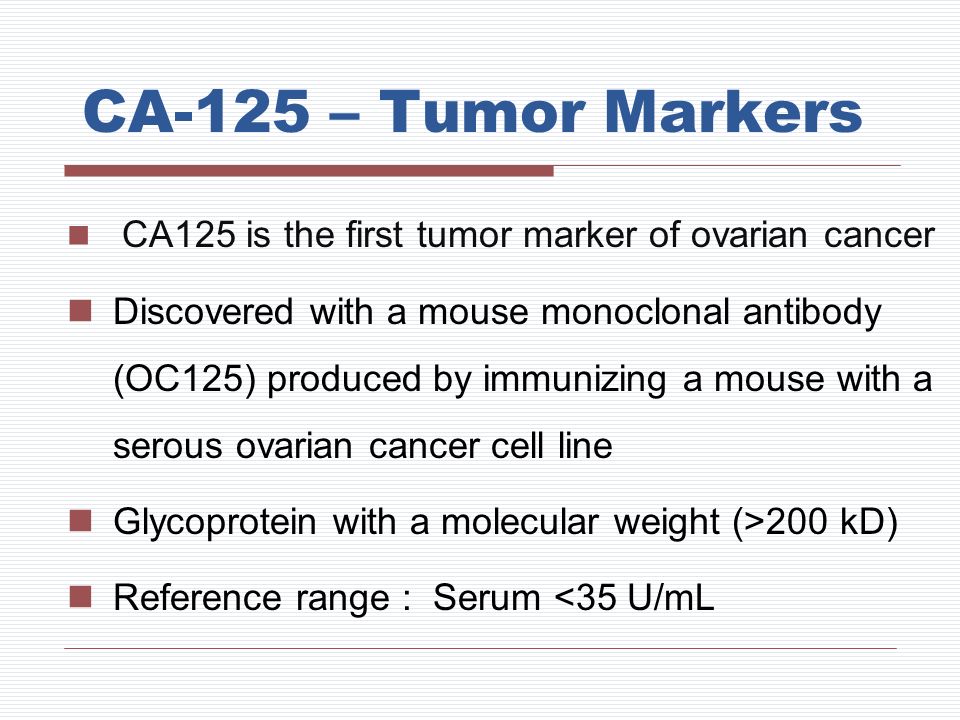 CA-125 – Tumor Markers

CA125 is the first tumor marker of ovarian cancer

Discovered with a mouse monoclonal antibody (OC125) produced by immunizing a mouse with a serous ovarian cancer cell line

Glycoprotein with a molecular weight (>200 kD)

Reference range : Serum <35 U/mL